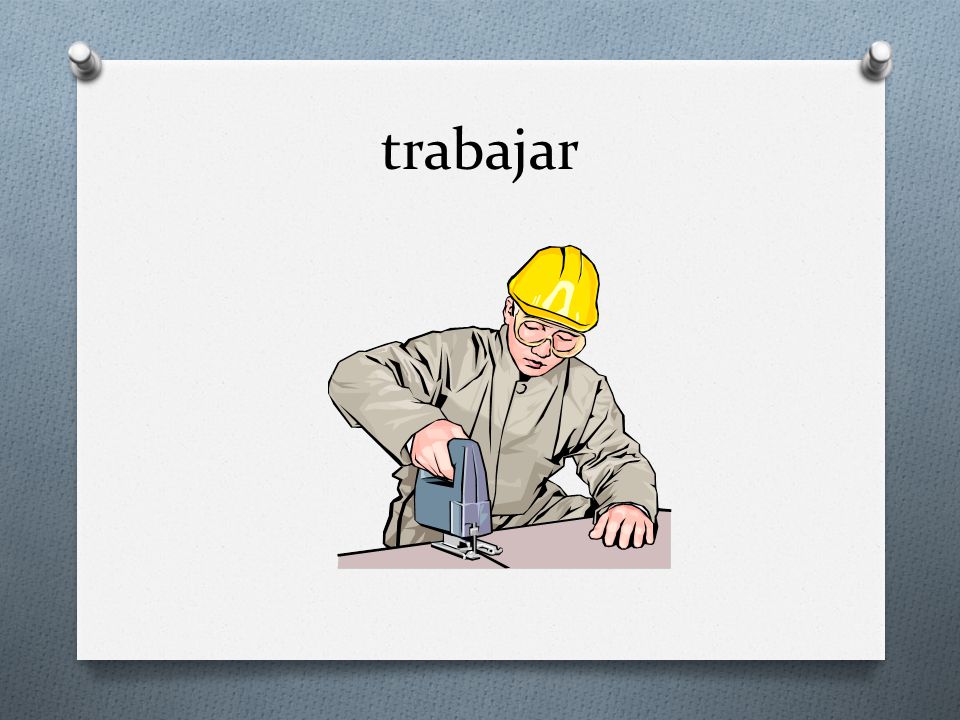 trabajar